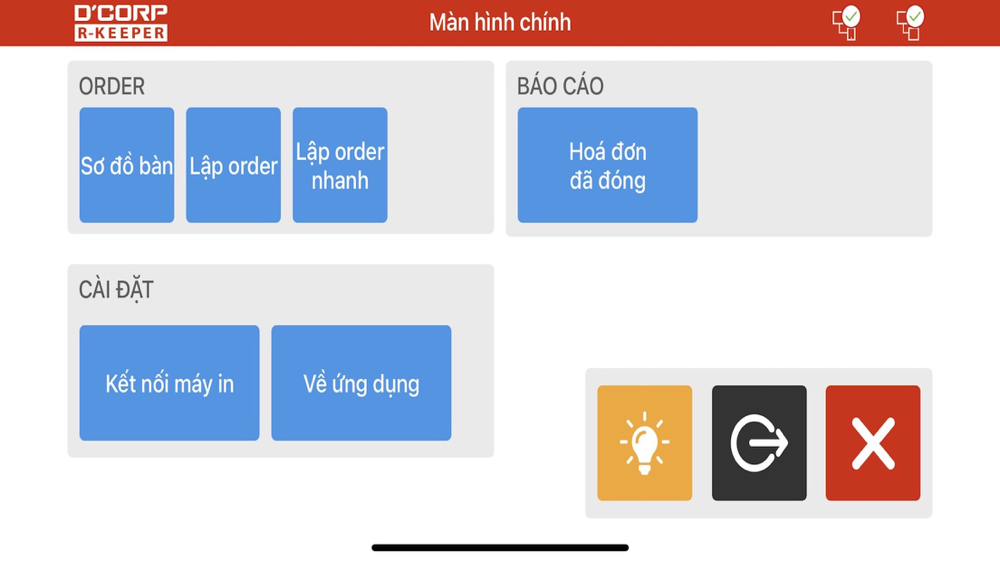 D'CORP
R-KEEPER

Màn hình chính

ORDER

Sơ đồ bàn

Lập order

Lập order nhanh

BÁO CÁO

Hoá đơn đã đóng

CÀI ĐẶT

Kết nối máy in

Về ứng dụng